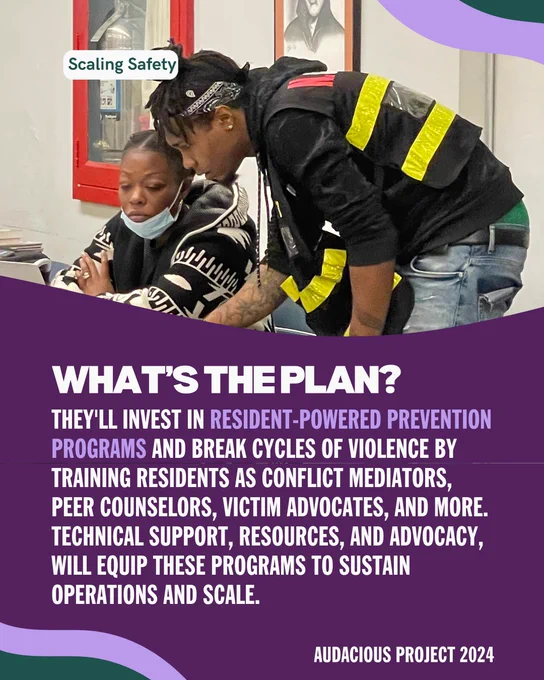 Scaling Safety

WHAT'S THE PLAN?

THEY'LL INVEST IN RESIDENT-POWERED PREVENTION PROGRAMS AND BREAK CYCLES OF VIOLENCE BY TRAINING RESIDENTS AS CONFLICT MEDIATORS, PEER COUNSELORS, VICTIM ADVOCATES, AND MORE. TECHNICAL SUPPORT, RESOURCES, AND ADVOCACY, WILL EQUIP THESE PROGRAMS TO SUSTAIN OPERATIONS AND SCALE.

AUDACIOUS PROJECT 2024